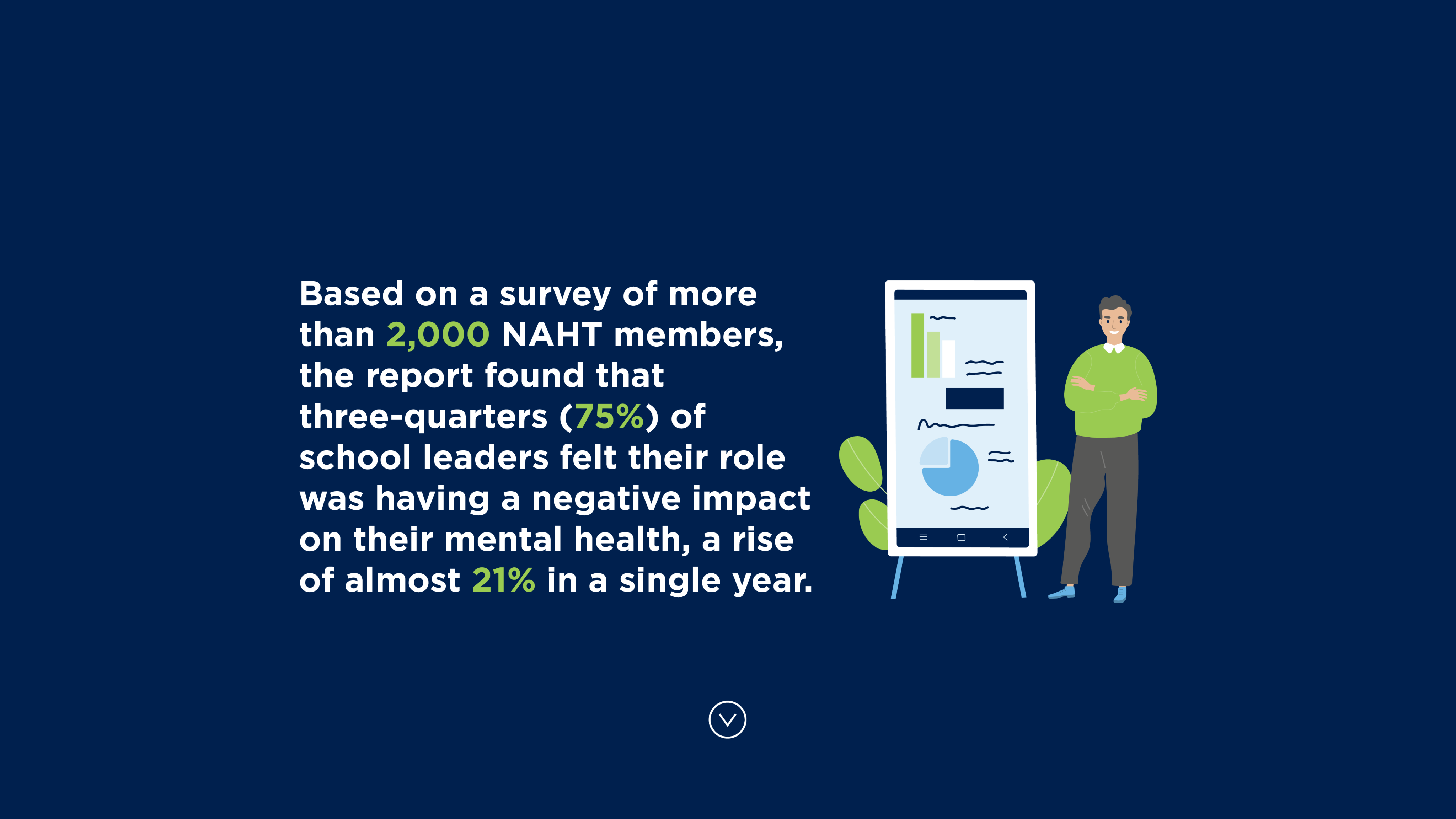 Based on a survey of more than 2,000 NAHT members, the report found that three-quarters (75%) of school leaders felt their role was having a negative impact on their mental health, a rise of almost 21% in a single year.